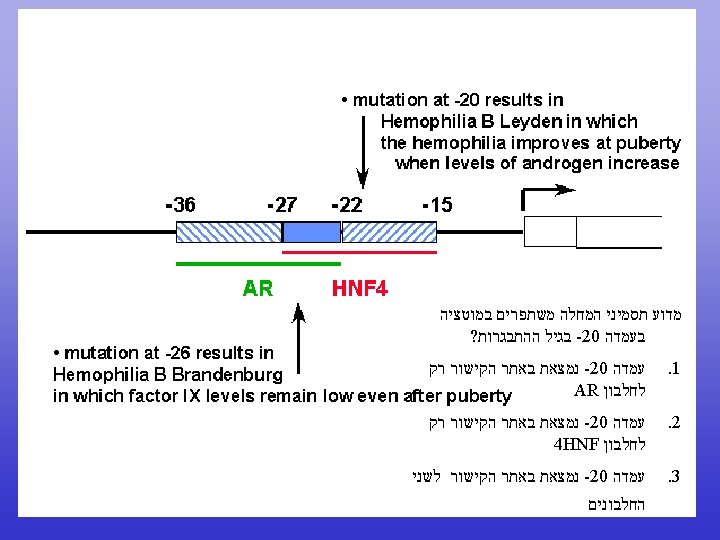 • mutation at -20 results in Hemophilia B Leyden in which the hemophilia improves at puberty when levels of androgen increase

-36
-27
-22
-15

AR
HNF4

• mutation at -26 results in Hemophilia B Brandenburg in which factor IX levels remain low even after puberty

מדוע תסמיני המחלה משתפרים במוטציה בעמדה 20- בגיל ההתבגרות?

1. עמדה 20- נמצאת באתר הקישור רק לחלבון AR

2. עמדה 20- נמצאת באתר הקישור רק לחלבון 4HNF

3. עמדה 20- נמצאת באתר הקישור לשני החלבונים